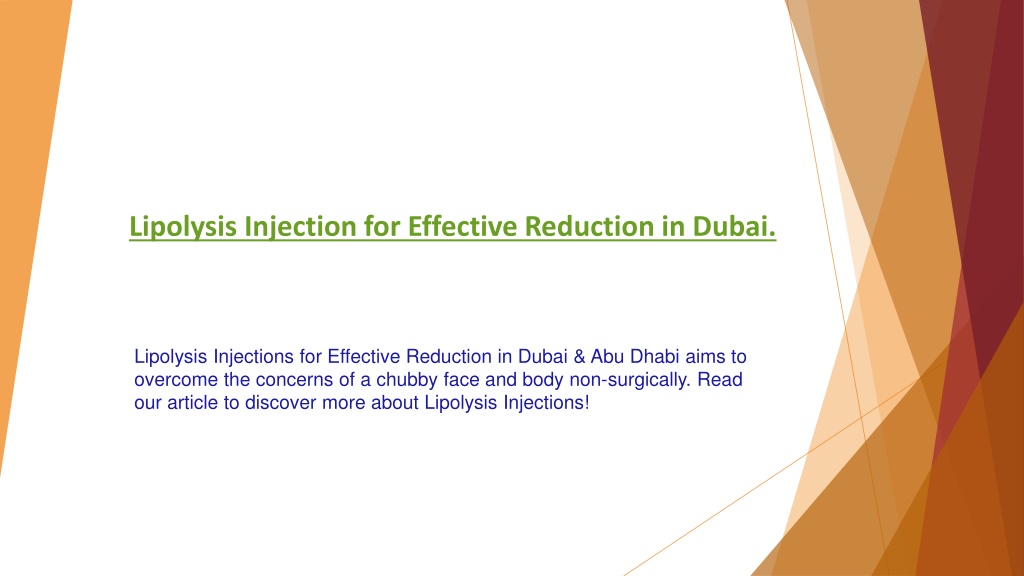 Lipolysis Injection for Effective Reduction in Dubai.

Lipolysis Injections for Effective Reduction in Dubai & Abu Dhabi aims to overcome the concerns of a chubby face and body non-surgically. Read our article to discover more about Lipolysis Injections!